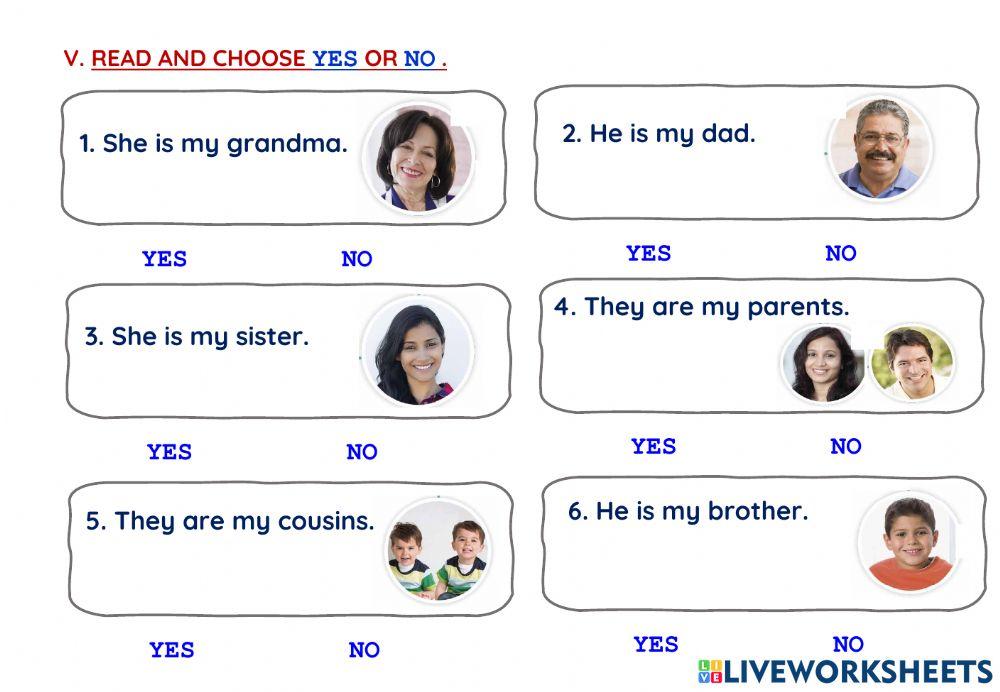 V. READ AND CHOOSE YES OR NO .

1. She is my grandma.

YES NO

2. He is my dad.

YES NO

3. She is my sister.

YES NO

4. They are my parents.

YES NO

5. They are my cousins.

YES NO

6. He is my brother.

YES NO

LIVEWORKSHEETS